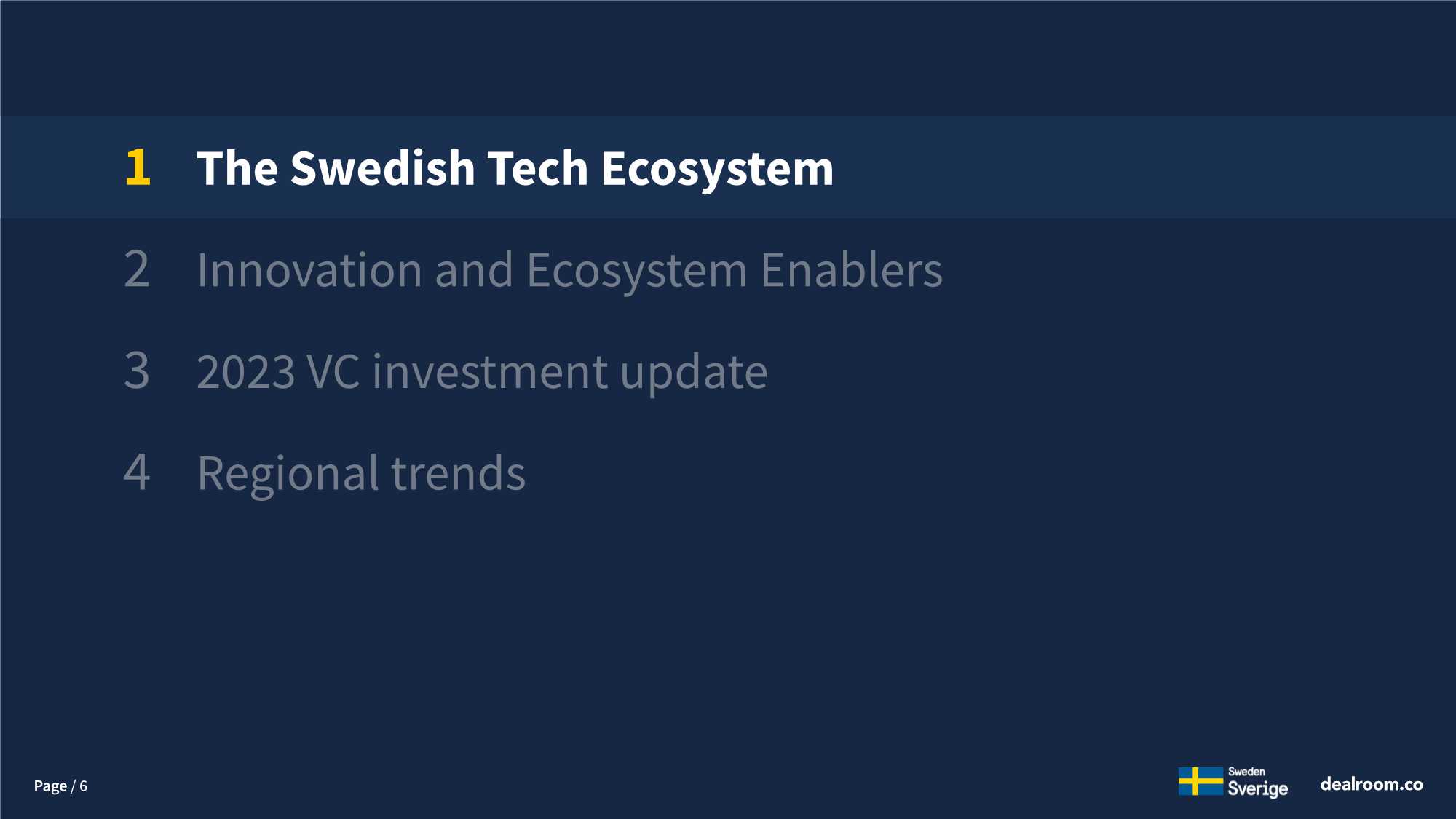 1 The Swedish Tech Ecosystem

2 Innovation and Ecosystem Enablers

3 2023 VC investment update

4 Regional trends

Page / 6

Sweden Sverige

dealroom.co